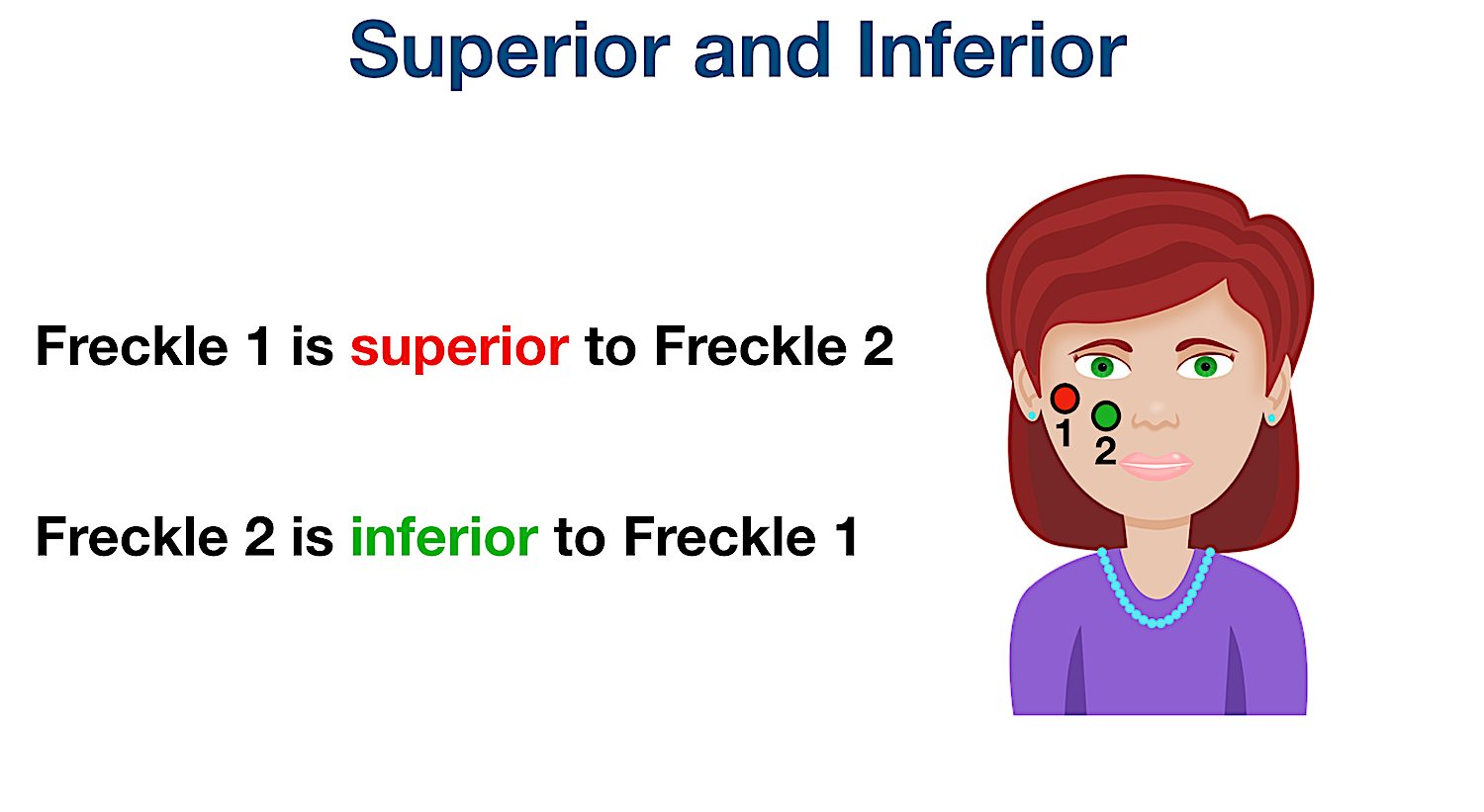 Superior and Inferior

Freckle 1 is superior to Freckle 2

Freckle 2 is inferior to Freckle 1

1

2